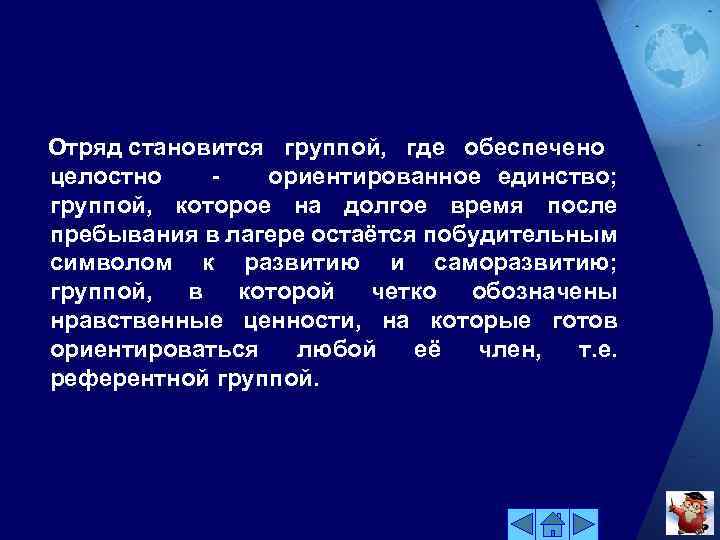 Отряд становится группой, где обеспечено целостно - ориентированное единство; группой, которое на долгое время после пребывания в лагере остаётся побудительным символом к развитию и саморазвитию; группой, в которой четко обозначены нравственные ценности, на которые готов ориентироваться любой её член, т.е. референтной группой.